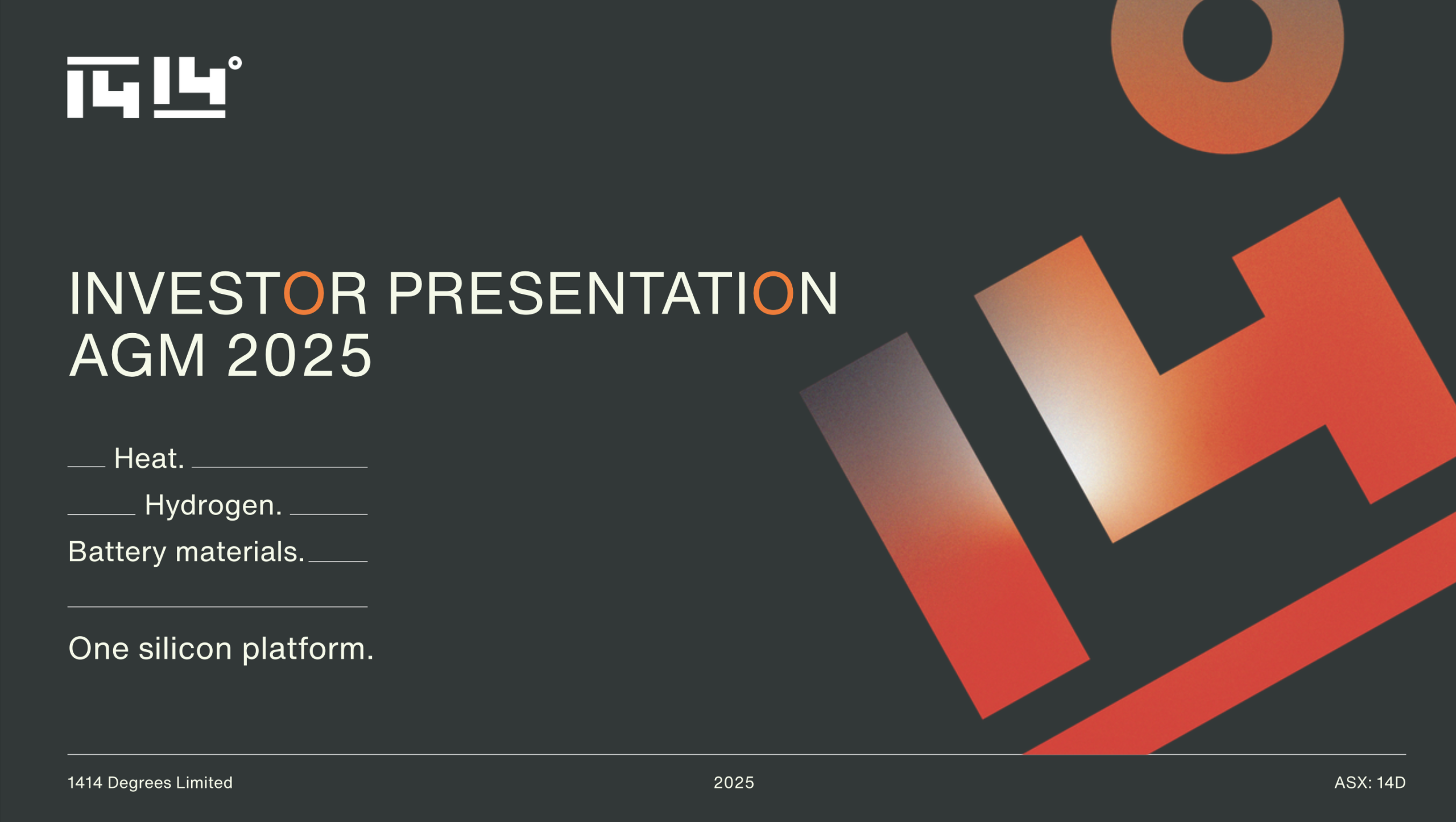 1414°

INVESTOR PRESENTATION
AGM 2025

Heat.
Hydrogen.
Battery materials.

One silicon platform.

1414 Degrees Limited
2025
ASX: 14D